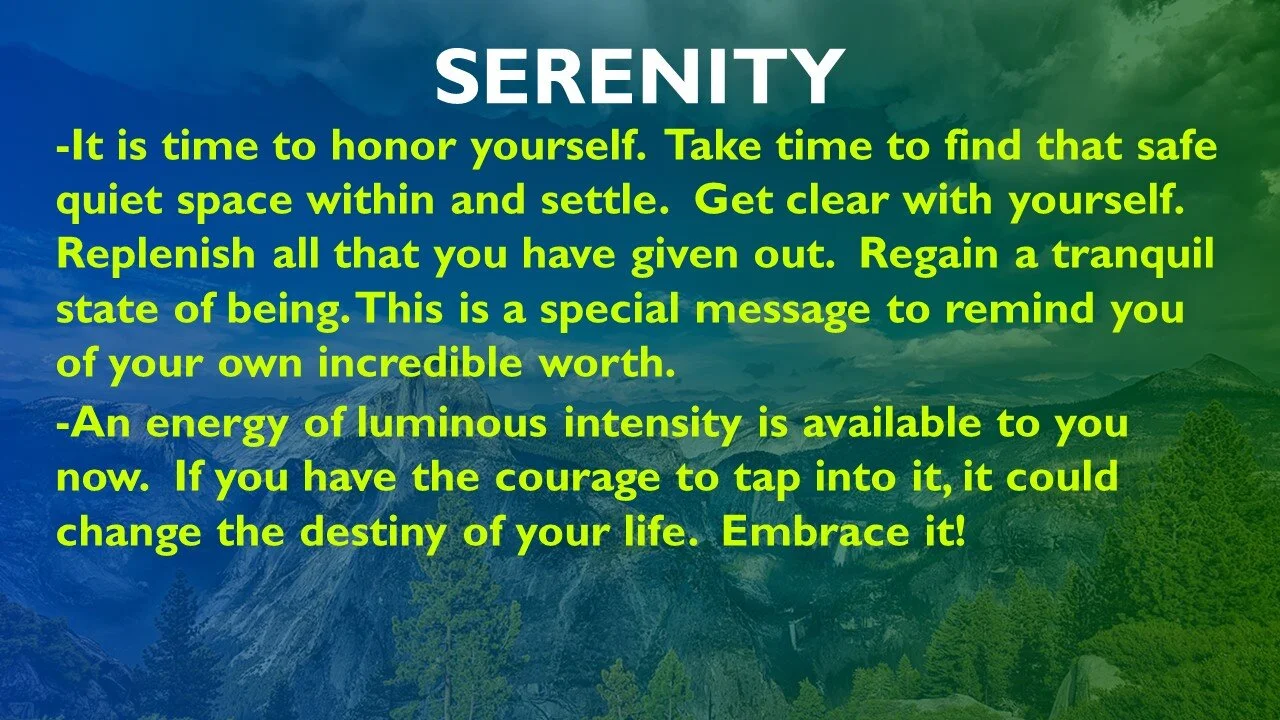 SERENITY

-It is time to honor yourself. Take time to find that safe quiet space within and settle. Get clear with yourself. Replenish all that you have given out. Regain a tranquil state of being. This is a special message to remind you of your own incredible worth.

-An energy of luminous intensity is available to you now. If you have the courage to tap into it, it could change the destiny of your life. Embrace it!